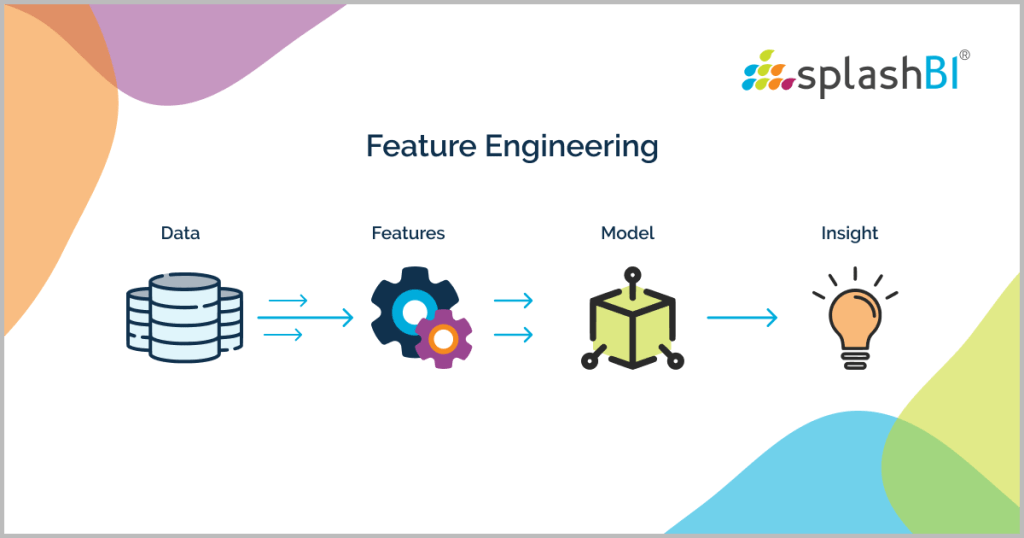 splashBI®

Feature Engineering

Data

Features

Model

Insight